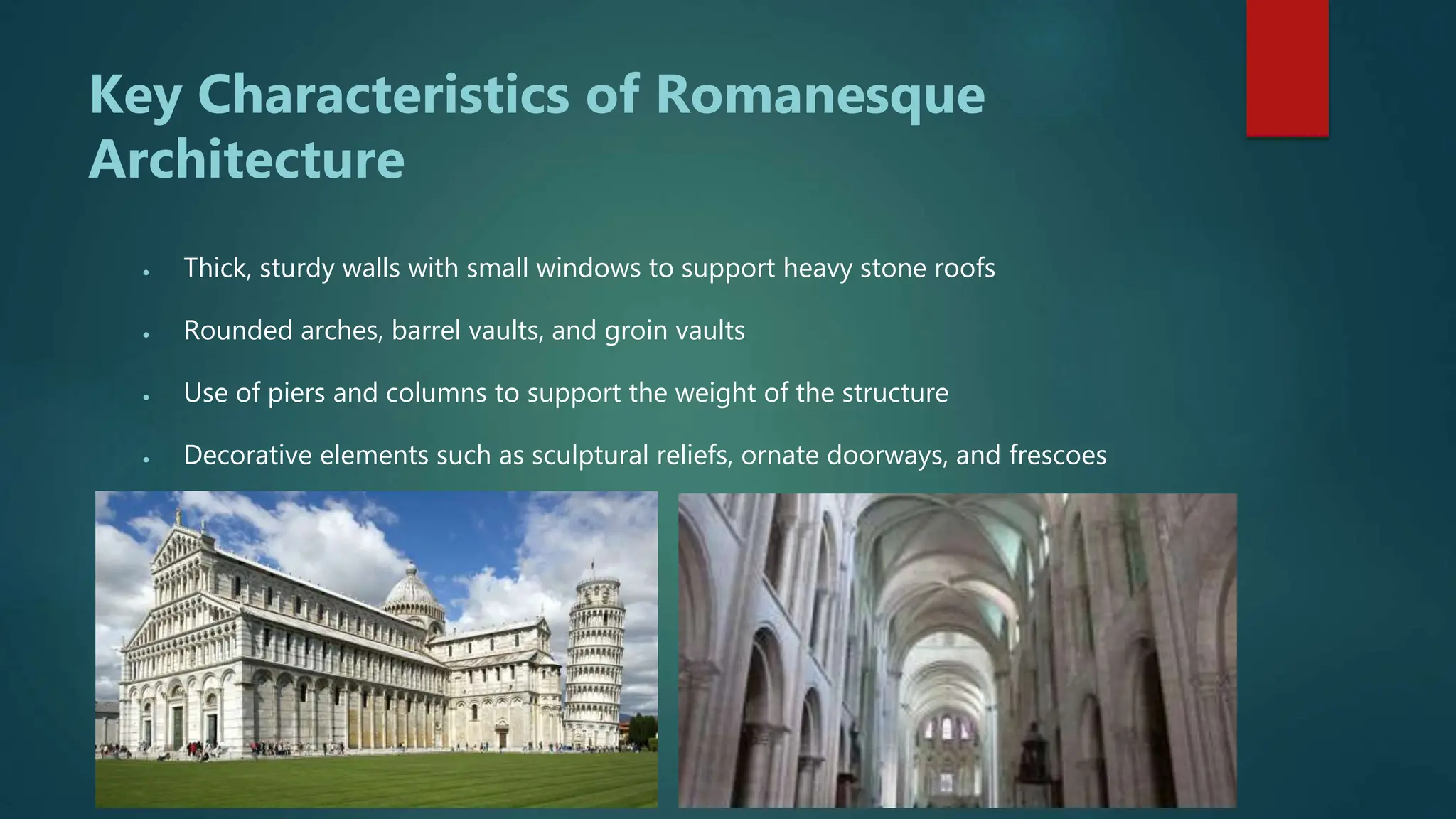 Key Characteristics of Romanesque Architecture

• Thick, sturdy walls with small windows to support heavy stone roofs

• Rounded arches, barrel vaults, and groin vaults

• Use of piers and columns to support the weight of the structure

• Decorative elements such as sculptural reliefs, ornate doorways, and frescoes